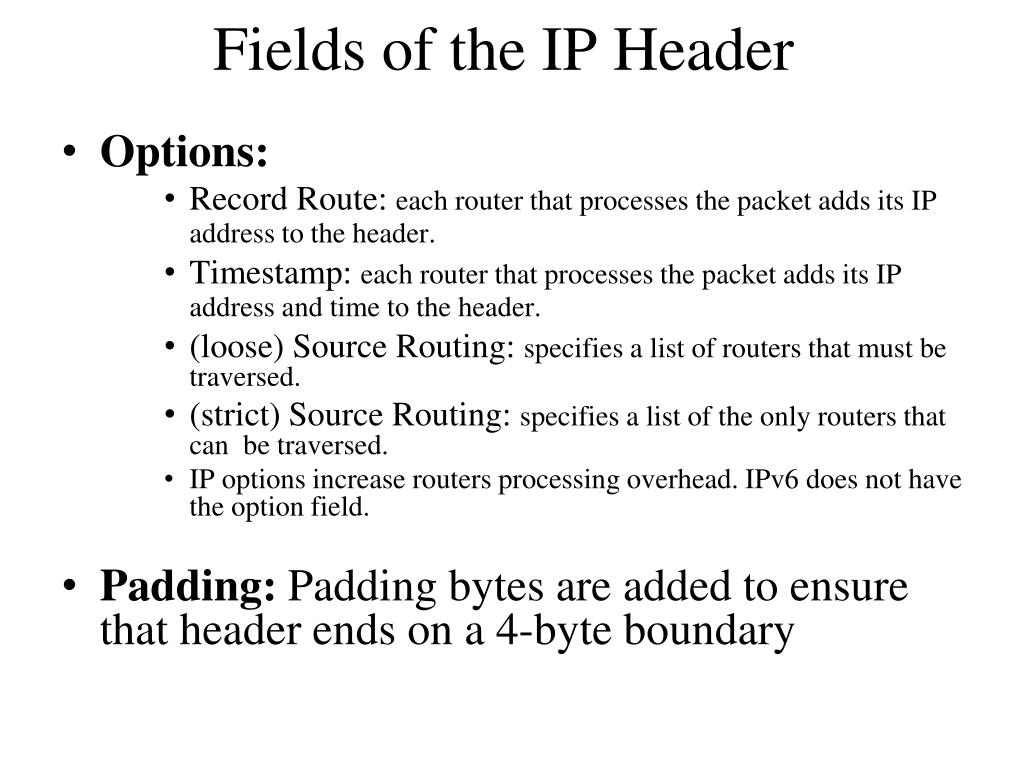 Fields of the IP Header

• Options:
  • Record Route: each router that processes the packet adds its IP address to the header.
  • Timestamp: each router that processes the packet adds its IP address and time to the header.
  • (loose) Source Routing: specifies a list of routers that must be traversed.
  • (strict) Source Routing: specifies a list of the only routers that can be traversed.
  • IP options increase routers processing overhead. IPv6 does not have the option field.

• Padding: Padding bytes are added to ensure that header ends on a 4-byte boundary